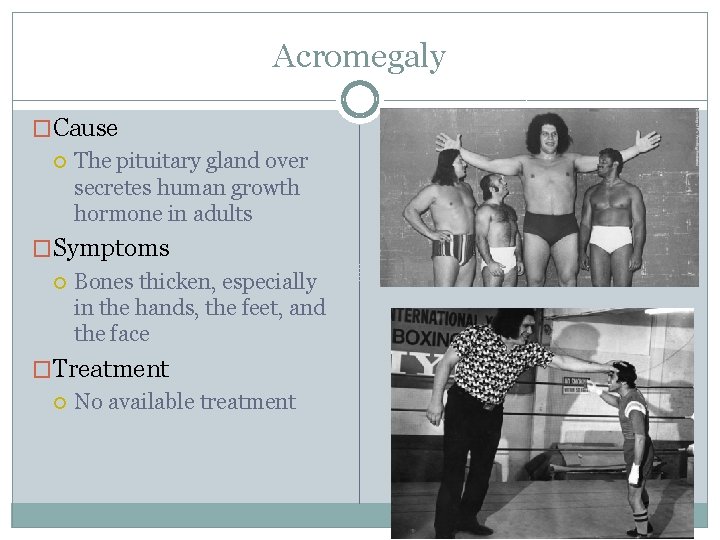 Acromegaly

Cause

The pituitary gland over secretes human growth hormone in adults

Symptoms

Bones thicken, especially in the hands, the feet, and the face

Treatment

No available treatment

INTERNATIONAL
BOXING